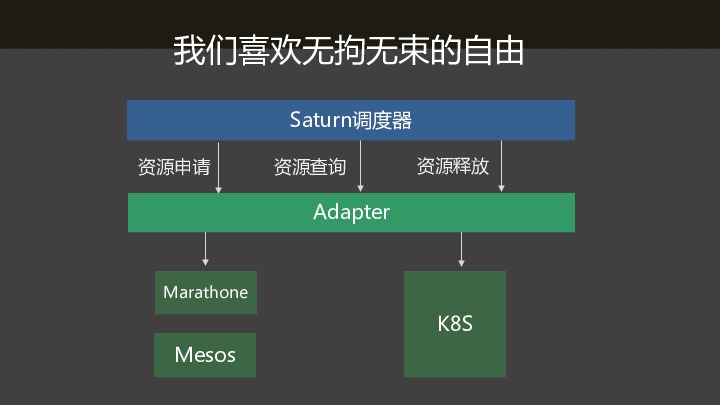 我们喜欢无拘无束的自由

Saturn调度器

资源申请

资源查询

资源释放

Adapter

Marathone

Mesos

K8S